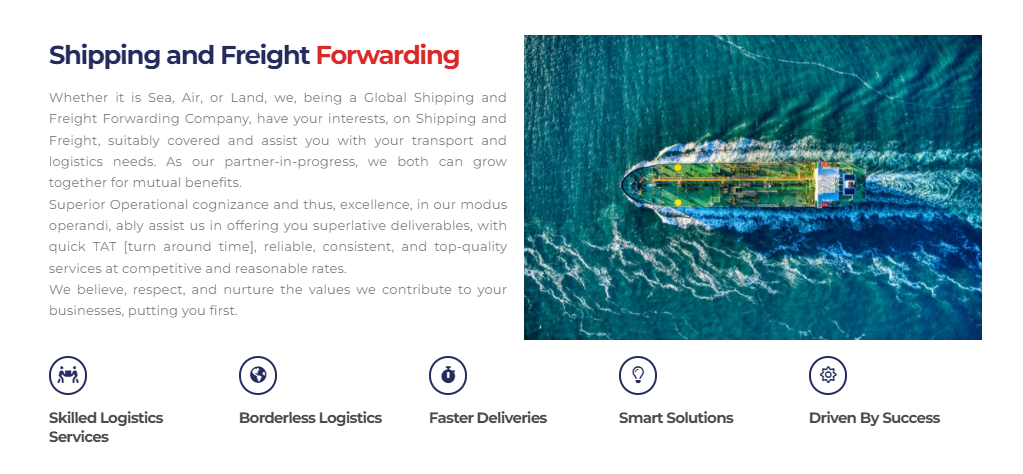 Shipping and Freight Forwarding

Whether it is Sea, Air, or Land, we, being a Global Shipping and Freight Forwarding Company, have your interests, on Shipping and Freight, suitably covered and assist you with your transport and logistics needs. As our partner-in-progress, we both can grow together for mutual benefits.

Superior Operational cognizance and thus, excellence, in our modus operandi, ably assist us in offering you superlative deliverables, with quick TAT [turn around time], reliable, consistent, and top-quality services at competitive and reasonable rates.

We believe, respect, and nurture the values we contribute to your businesses, putting you first.

Skilled Logistics Services

Borderless Logistics

Faster Deliveries

Smart Solutions

Driven By Success